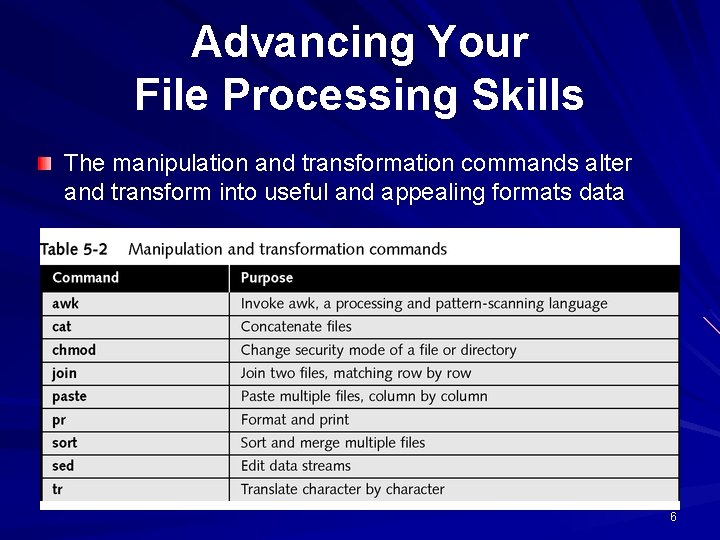 Advancing Your File Processing Skills

The manipulation and transformation commands alter and transform into useful and appealing formats data

Table 5-2 Manipulation and transformation commands

| Command | Purpose |
|---|---|
| awk | Invoke awk, a processing and pattern-scanning language |
| cat | Concatenate files |
| chmod | Change security mode of a file or directory |
| join | Join two files, matching row by row |
| paste | Paste multiple files, column by column |
| pr | Format and print |
| sort | Sort and merge multiple files |
| sed | Edit data streams |
| tr | Translate character by character |

6